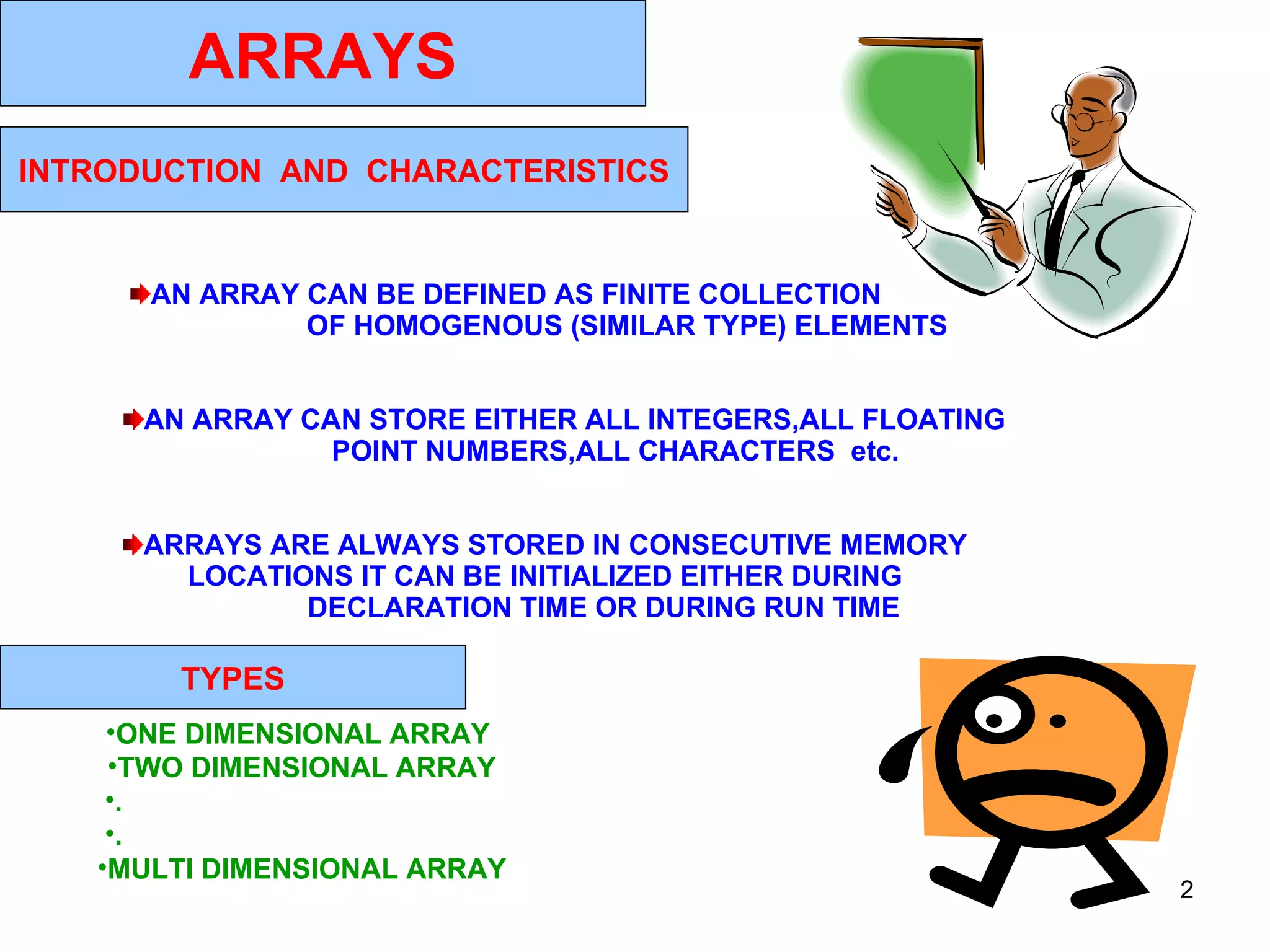 ARRAYS

INTRODUCTION AND CHARACTERISTICS

AN ARRAY CAN BE DEFINED AS FINITE COLLECTION OF HOMOGENOUS (SIMILAR TYPE) ELEMENTS

AN ARRAY CAN STORE EITHER ALL INTEGERS,ALL FLOATING POINT NUMBERS,ALL CHARACTERS etc.

ARRAYS ARE ALWAYS STORED IN CONSECUTIVE MEMORY LOCATIONS IT CAN BE INITIALIZED EITHER DURING DECLARATION TIME OR DURING RUN TIME

TYPES

•ONE DIMENSIONAL ARRAY
•TWO DIMENSIONAL ARRAY
•.
•.
•MULTI DIMENSIONAL ARRAY

2